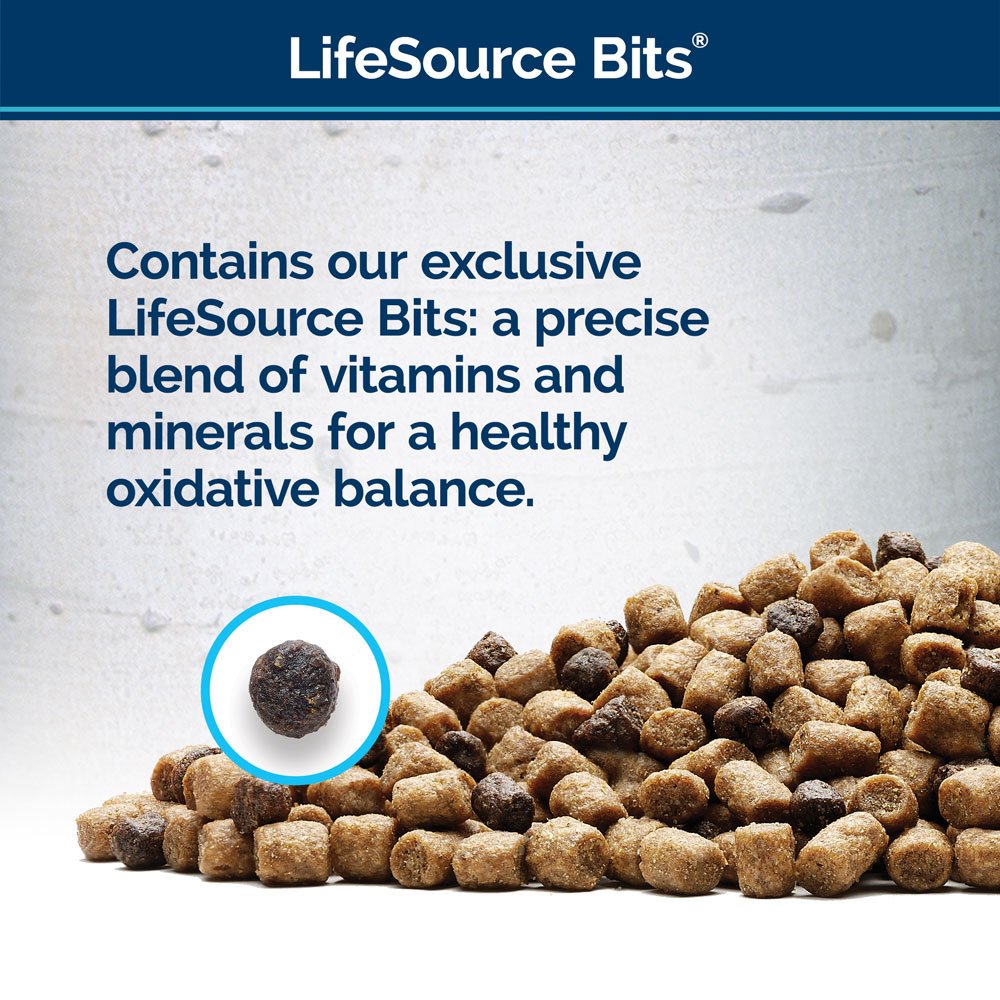 LifeSource Bits®

Contains our exclusive LifeSource Bits: a precise blend of vitamins and minerals for a healthy oxidative balance.